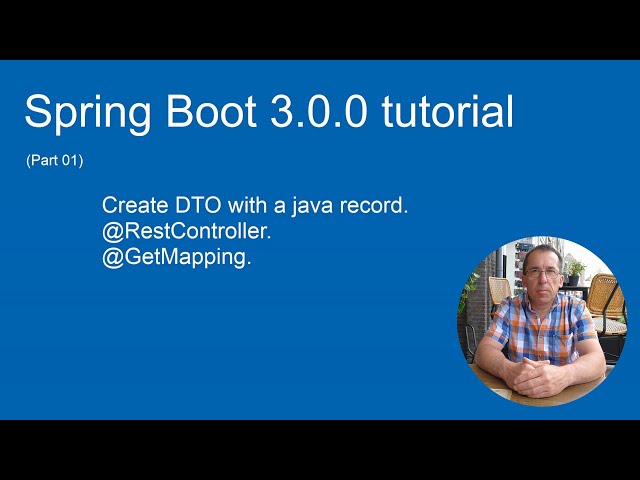 Spring Boot 3.0.0 tutorial

(Part 01)

Create DTO with a java record.
@RestController.
@GetMapping.